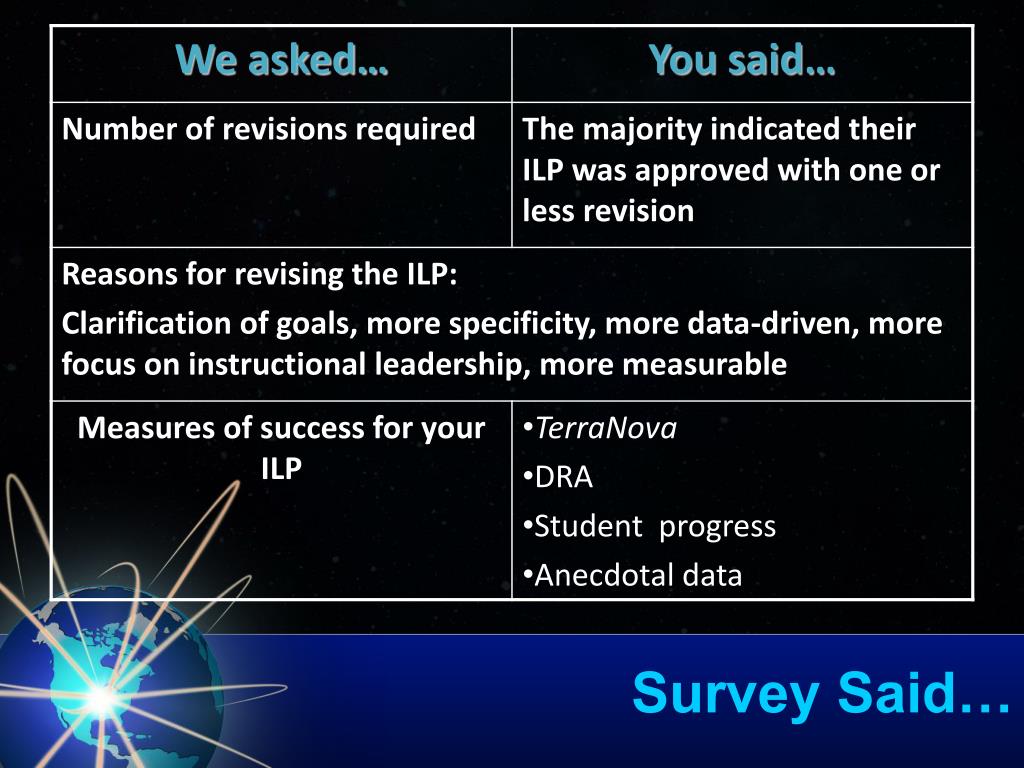 | We asked… | You said… |
|---|---|
| Number of revisions required | The majority indicated their ILP was approved with one or less revision |
| Reasons for revising the ILP: Clarification of goals, more specificity, more data-driven, more focus on instructional leadership, more measurable | |
| Measures of success for your ILP | •TerraNova •DRA •Student progress •Anecdotal data |

Survey Said…